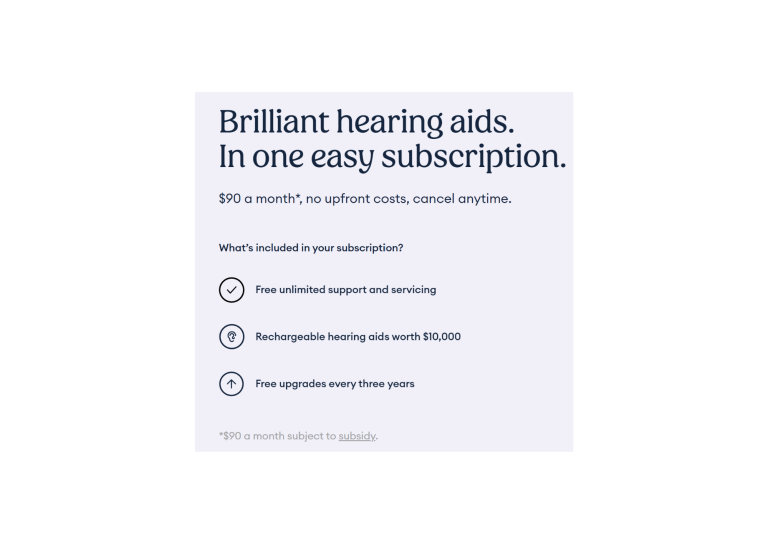 Brilliant hearing aids.
In one easy subscription.

\$90 a month*, no upfront costs, cancel anytime.

What's included in your subscription?

Free unlimited support and servicing

Rechargeable hearing aids worth \$10,000

Free upgrades every three years

*\$90 a month subject to subsidy.